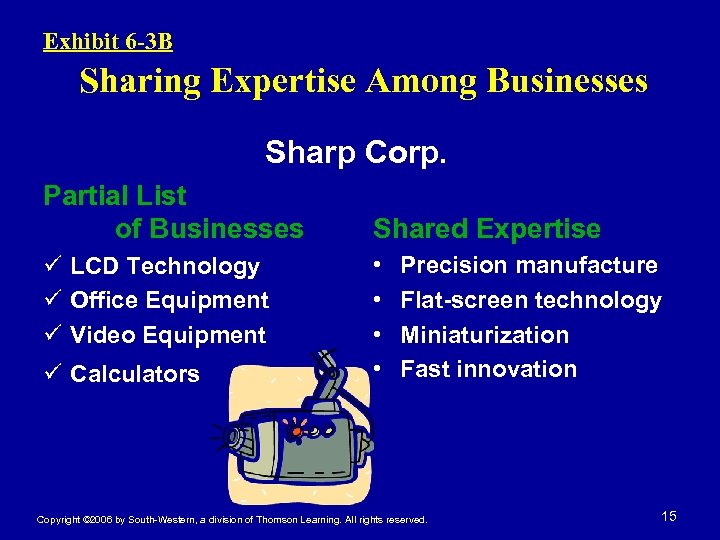 Exhibit 6-3B

Sharing Expertise Among Businesses

Sharp Corp.

Partial List of Businesses

✓ LCD Technology
✓ Office Equipment
✓ Video Equipment
✓ Calculators

Shared Expertise

• Precision manufacture
• Flat-screen technology
• Miniaturization
• Fast innovation

Copyright ©2006 by South-Western, a division of Thomson Learning. All rights reserved.

15